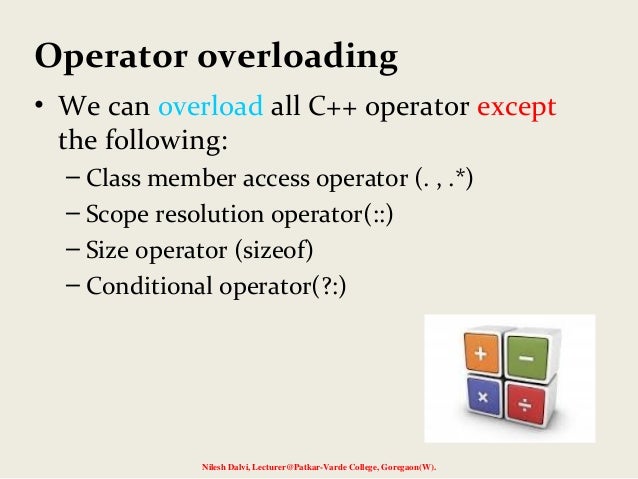 Operator overloading

• We can overload all C++ operator except the following:
– Class member access operator (. , .*)
– Scope resolution operator(::)
– Size operator (sizeof)
– Conditional operator(?:)

+
−
×
÷

Nilesh Dalvi, Lecturer@Patkar-Varde College, Goregaon(W).